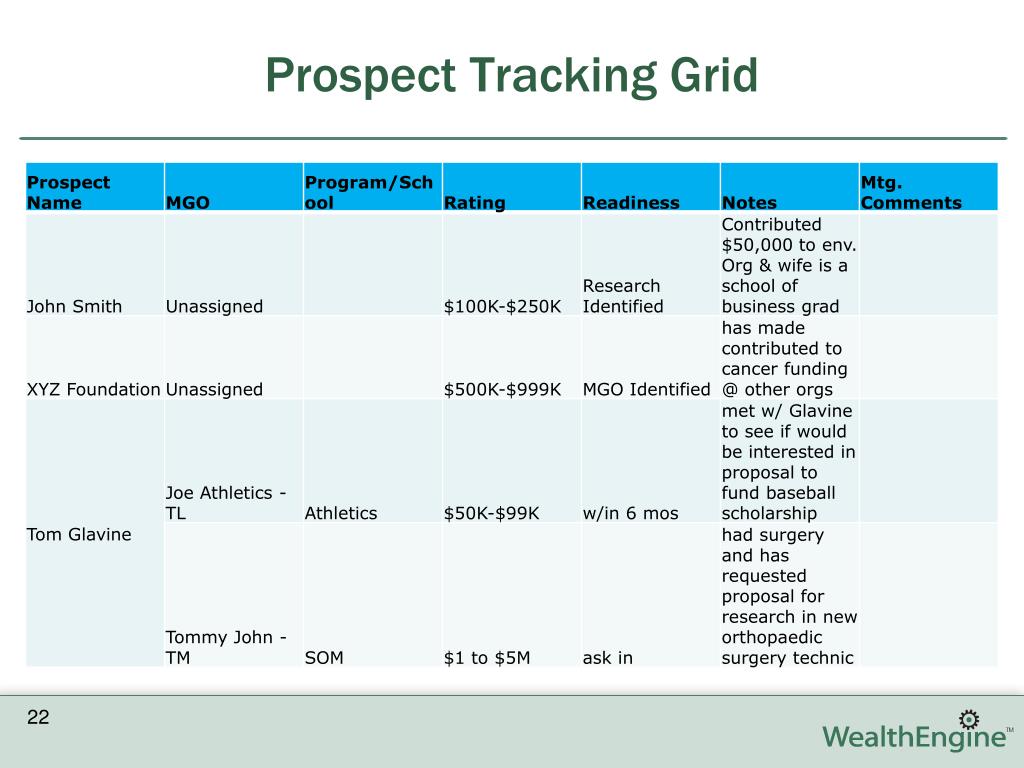 Prospect Tracking Grid

| Prospect Name | MGO | Program/School | Rating | Readiness | Notes | Mtg. Comments |
|---|---|---|---|---|---|---|
| John Smith | Unassigned | | \$100K-\$250K | Research Identified | Contributed \$50,000 to env. Org & wife is a school of business grad | |
| XYZ Foundation | Unassigned | | \$500K-\$999K | MGO Identified | has made contributed to cancer funding @ other orgs | |
| Tom Glavine | Joe Athletics - TL | Athletics | \$50K-\$99K | w/in 6 mos | met w/ Glavine to see if would be interested in proposal to fund baseball scholarship | |
| | Tommy John - TM | SOM | \$1 to \$5M | ask in | had surgery and has requested proposal for research in new orthopaedic surgery technic | |

22

WealthEngine™